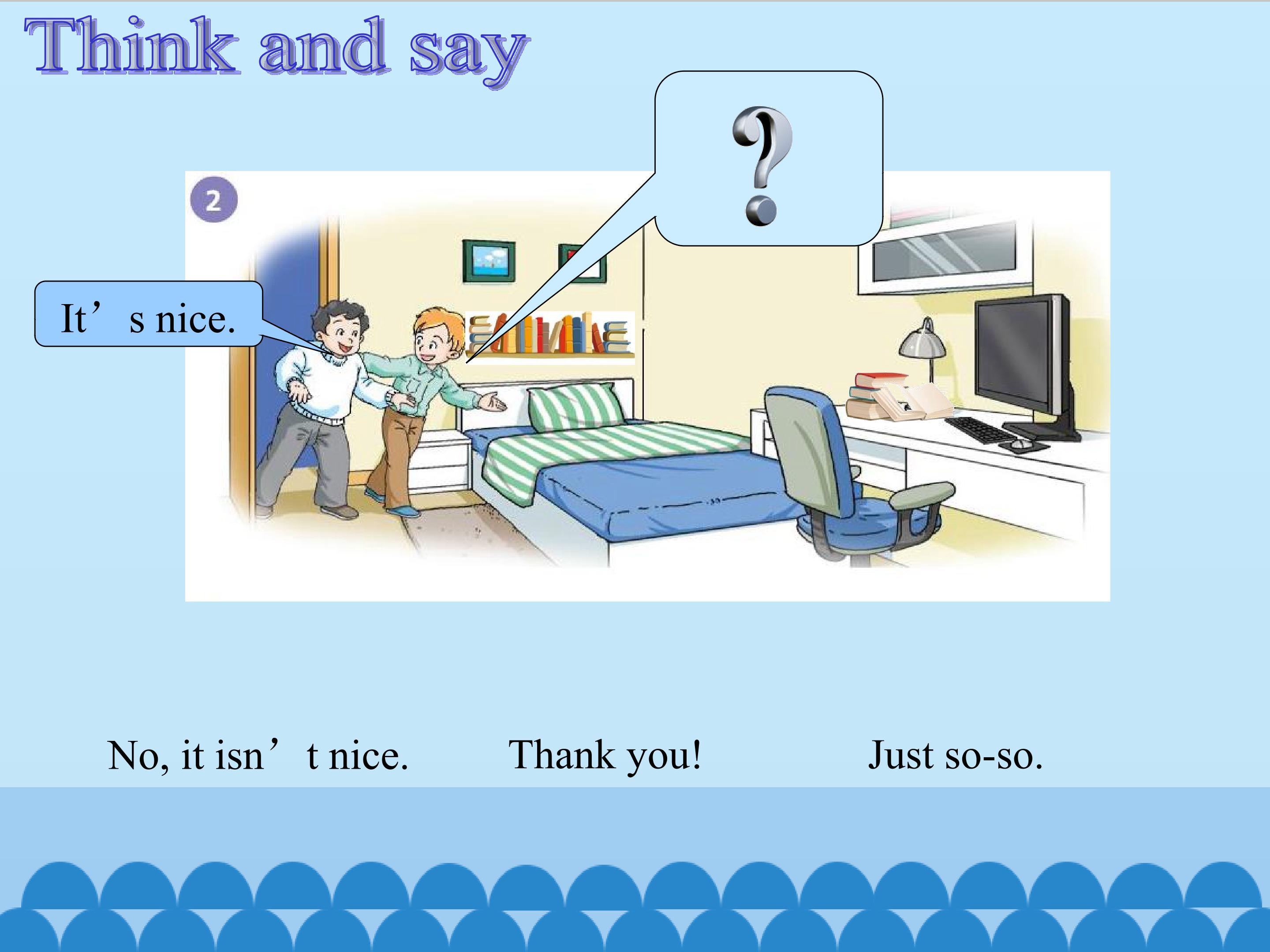 Think and say

?

2

It’s nice.

No, it isn’t nice.

Thank you!

Just so-so.